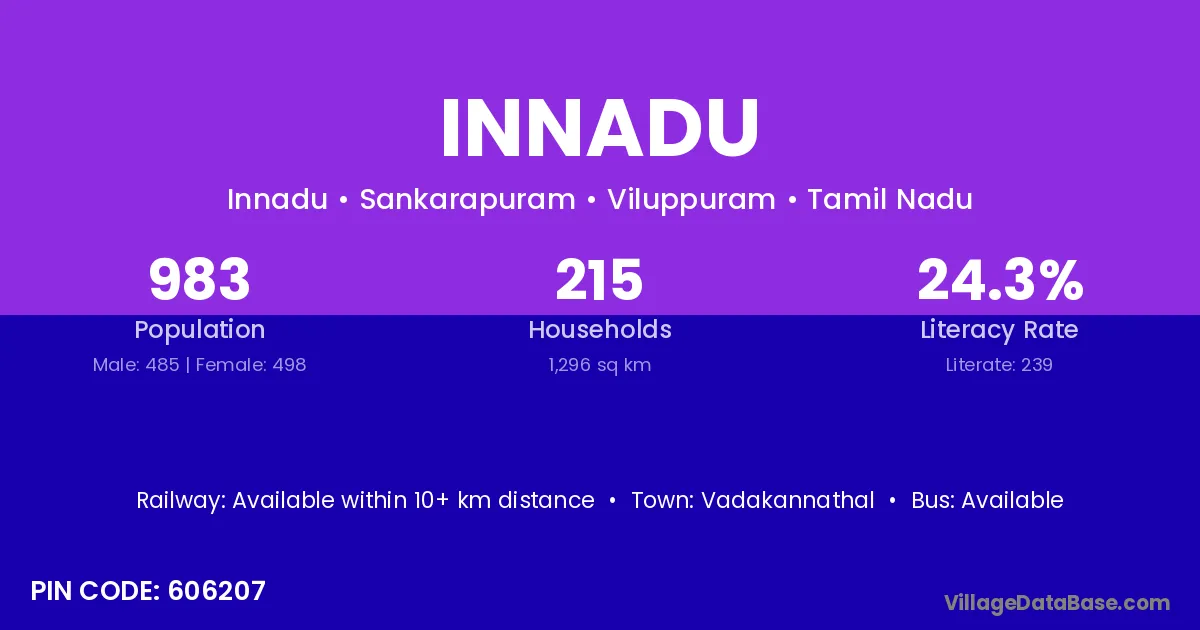 INNADU

Innadu • Sankarapuram • Viluppuram • Tamil Nadu

983
Population
Male: 485 | Female: 498

215
Households
1,296 sq km

24.3%
Literacy Rate
Literate: 239

Railway: Available within 10+ km distance • Town: Vadakannathal • Bus: Available

PIN CODE: 606207

VillageDataBase.com